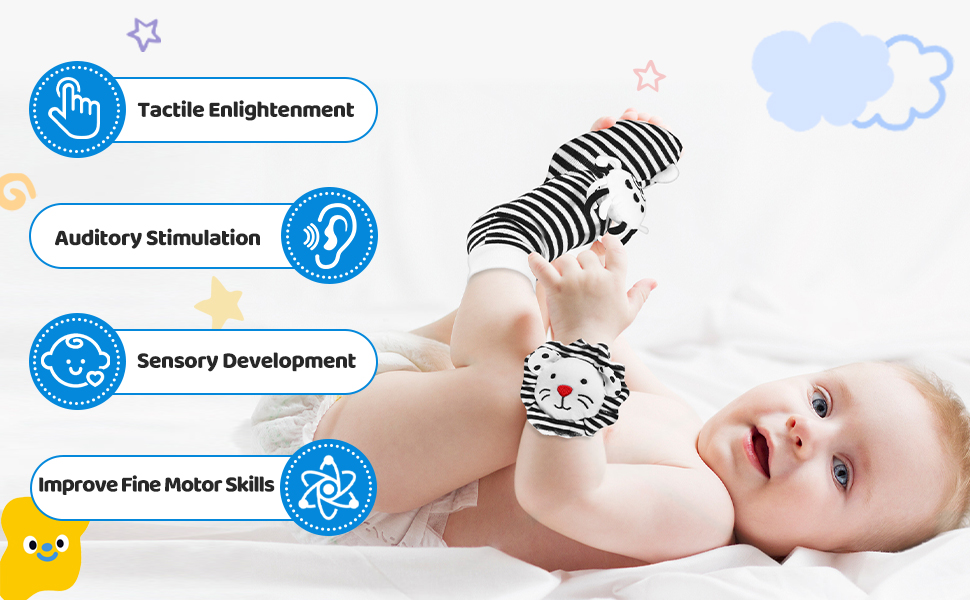 Tactile Enlightenment

Auditory Stimulation

Sensory Development

Improve Fine Motor Skills